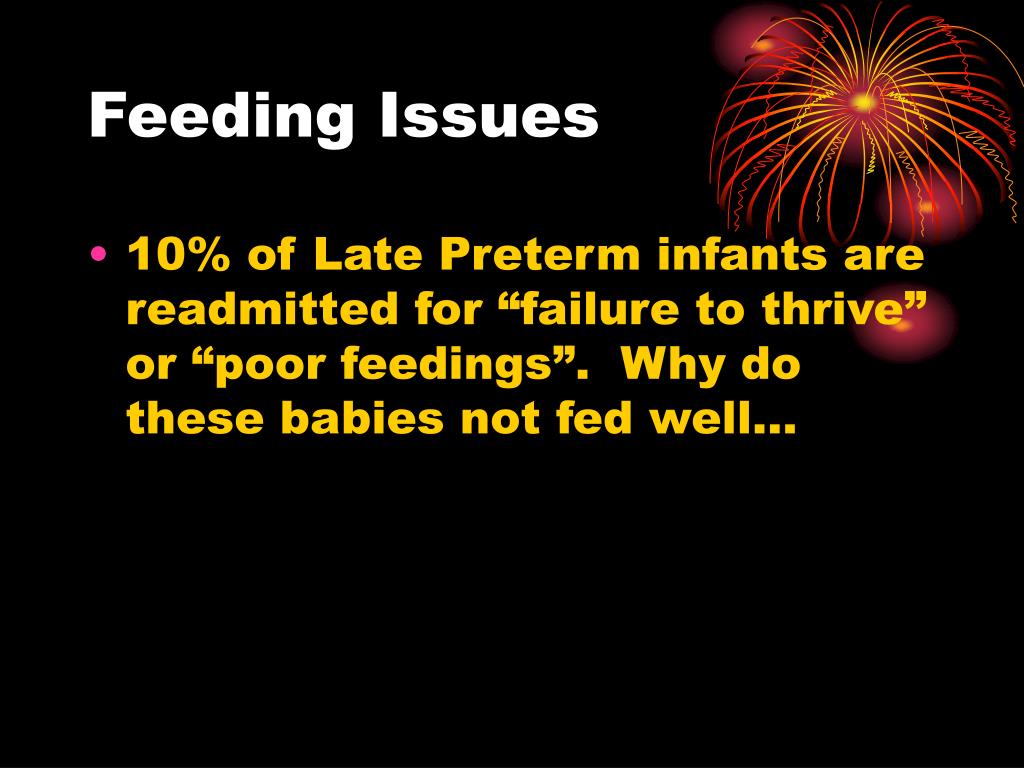 Feeding Issues

• 10% of Late Preterm infants are readmitted for “failure to thrive” or “poor feedings”. Why do these babies not fed well…